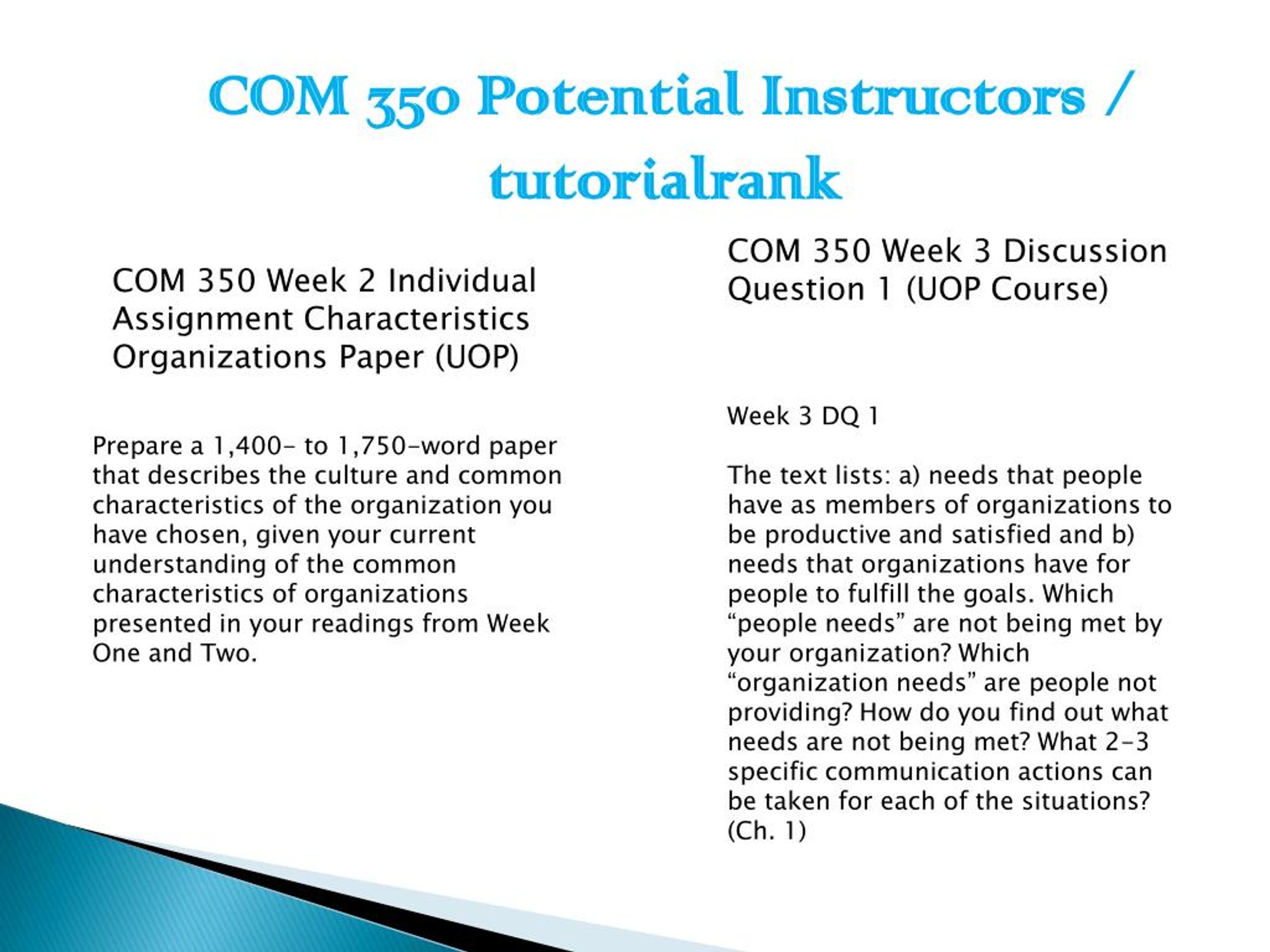 COM 350 Potential Instructors / tutorialrank

COM 350 Week 2 Individual Assignment Characteristics Organizations Paper (UOP)

Prepare a 1,400- to 1,750-word paper that describes the culture and common characteristics of the organization you have chosen, given your current understanding of the common characteristics of organizations presented in your readings from Week One and Two.

COM 350 Week 3 Discussion Question 1 (UOP Course)

Week 3 DQ 1

The text lists: a) needs that people have as members of organizations to be productive and satisfied and b) needs that organizations have for people to fulfill the goals. Which “people needs” are not being met by your organization? Which “organization needs” are people not providing? How do you find out what needs are not being met? What 2-3 specific communication actions can be taken for each of the situations? (Ch. 1)